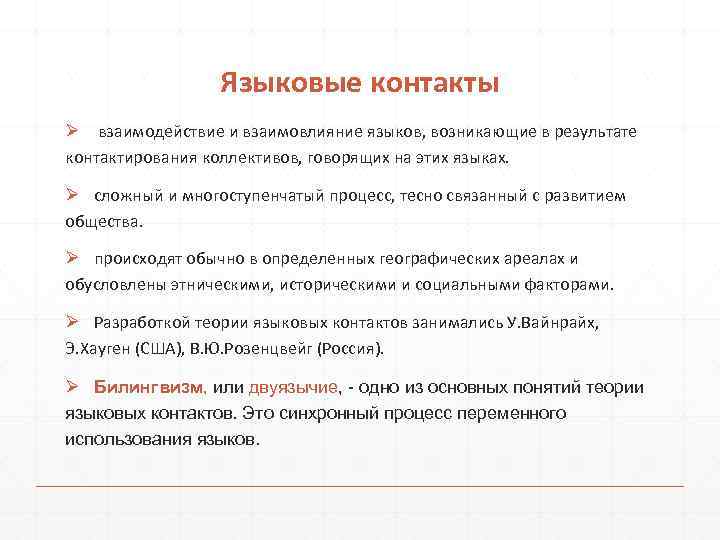 Языковые контакты

➢ взаимодействие и взаимовлияние языков, возникающие в результате контактирования коллективов, говорящих на этих языках.

➢ сложный и многоступенчатый процесс, тесно связанный с развитием общества.

➢ происходят обычно в определенных географических ареалах и обусловлены этническими, историческими и социальными факторами.

➢ Разработкой теории языковых контактов занимались У.Вайнрайх, Э.Хауген (США), В.Ю.Розенцвейг (Россия).

➢ Билингвизм, или двуязычие, - одно из основных понятий теории языковых контактов. Это синхронный процесс переменного использования языков.